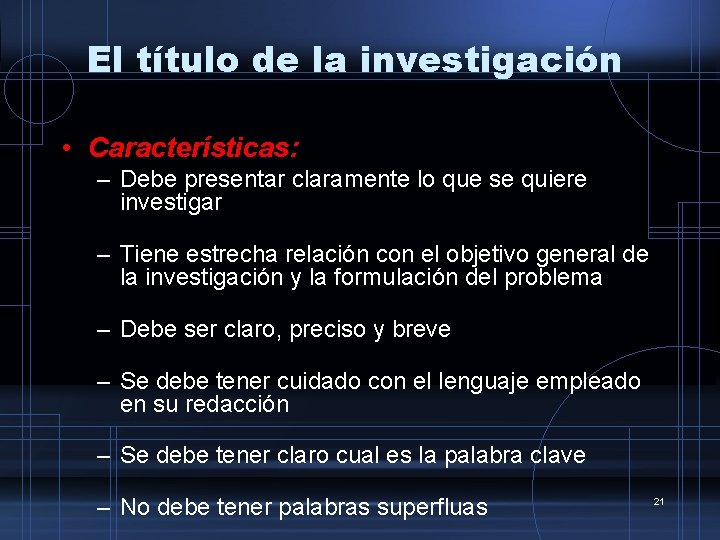 El título de la investigación

• Características:
– Debe presentar claramente lo que se quiere investigar

– Tiene estrecha relación con el objetivo general de la investigación y la formulación del problema

– Debe ser claro, preciso y breve

– Se debe tener cuidado con el lenguaje empleado en su redacción

– Se debe tener claro cual es la palabra clave

– No debe tener palabras superfluas

21